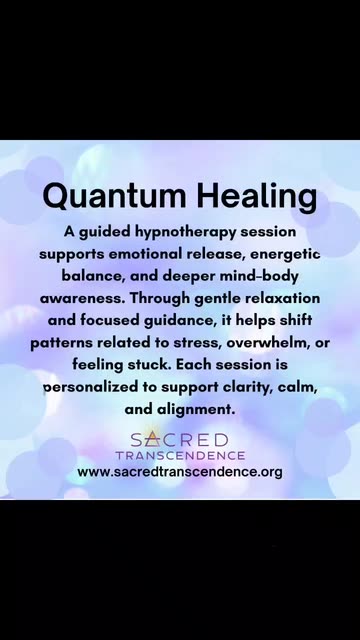 Quantum Healing

A guided hypnotherapy session supports emotional release, energetic balance, and deeper mind-body awareness. Through gentle relaxation and focused guidance, it helps shift patterns related to stress, overwhelm, or feeling stuck. Each session is personalized to support clarity, calm, and alignment.

SACRED
TRANSCENDENCE
www.sacredtranscendence.org